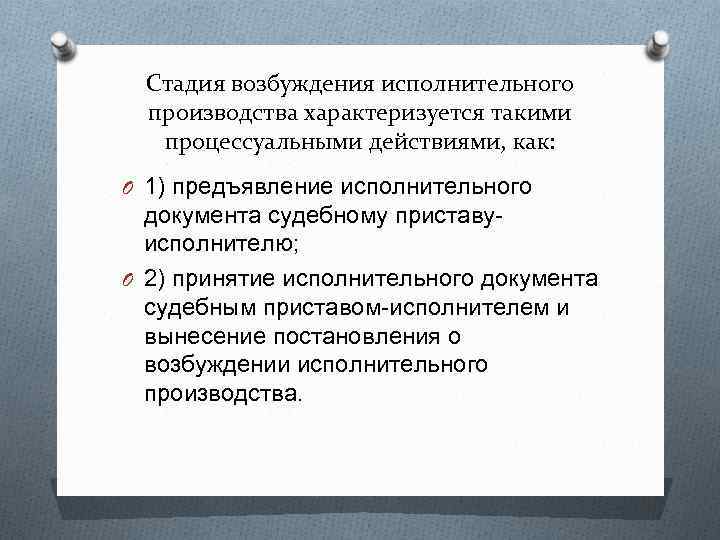 Стадия возбуждения исполнительного производства характеризуется такими процессуальными действиями, как:

1) предъявление исполнительного документа судебному приставу-исполнителю;

2) принятие исполнительного документа судебным приставом-исполнителем и вынесение постановления о возбуждении исполнительного производства.